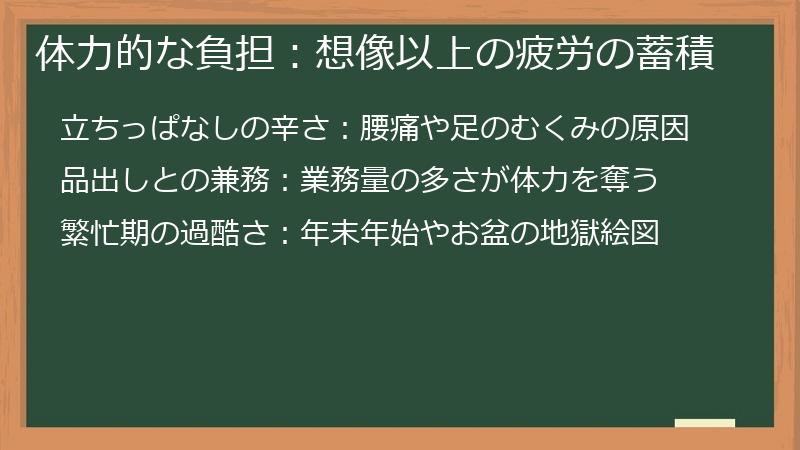 体力的な負担：想像以上の疲労の蓄積

立ちっぱなしの辛さ：腰痛や足のむくみの原因

品出しとの兼務：業務量の多さが体力を奪う

繁忙期の過酷さ：年末年始やお盆の地獄絵図